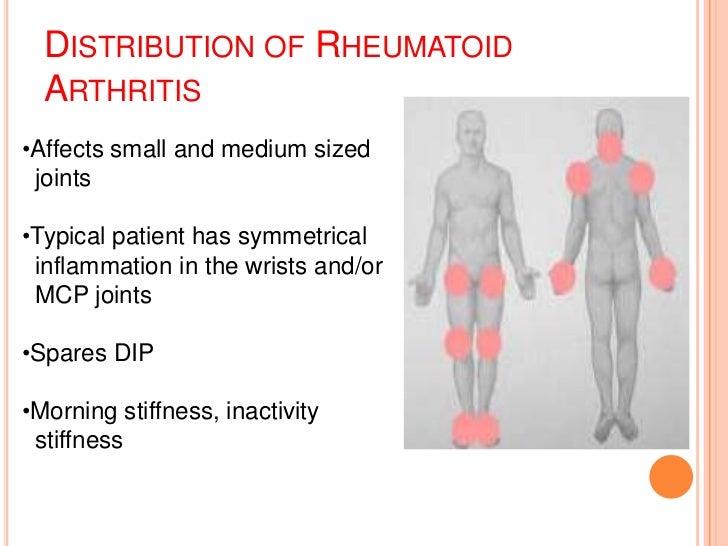 DISTRIBUTION OF RHEUMATOID ARTHRITIS

•Affects small and medium sized joints

•Typical patient has symmetrical inflammation in the wrists and/or MCP joints

•Spares DIP

•Morning stiffness, inactivity stiffness